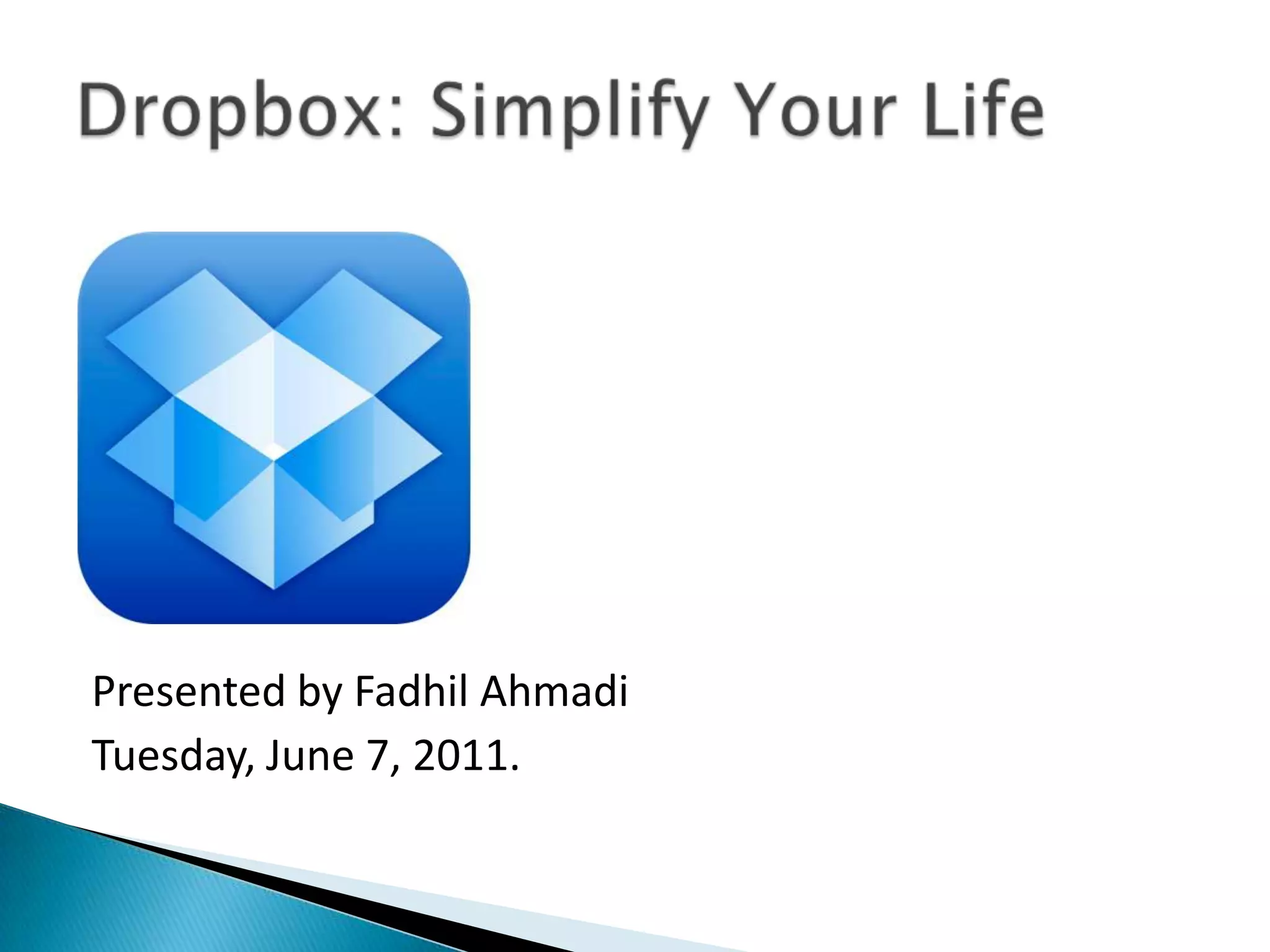 Dropbox: Simplify Your Life

Presented by Fadhil Ahmadi
Tuesday, June 7, 2011.